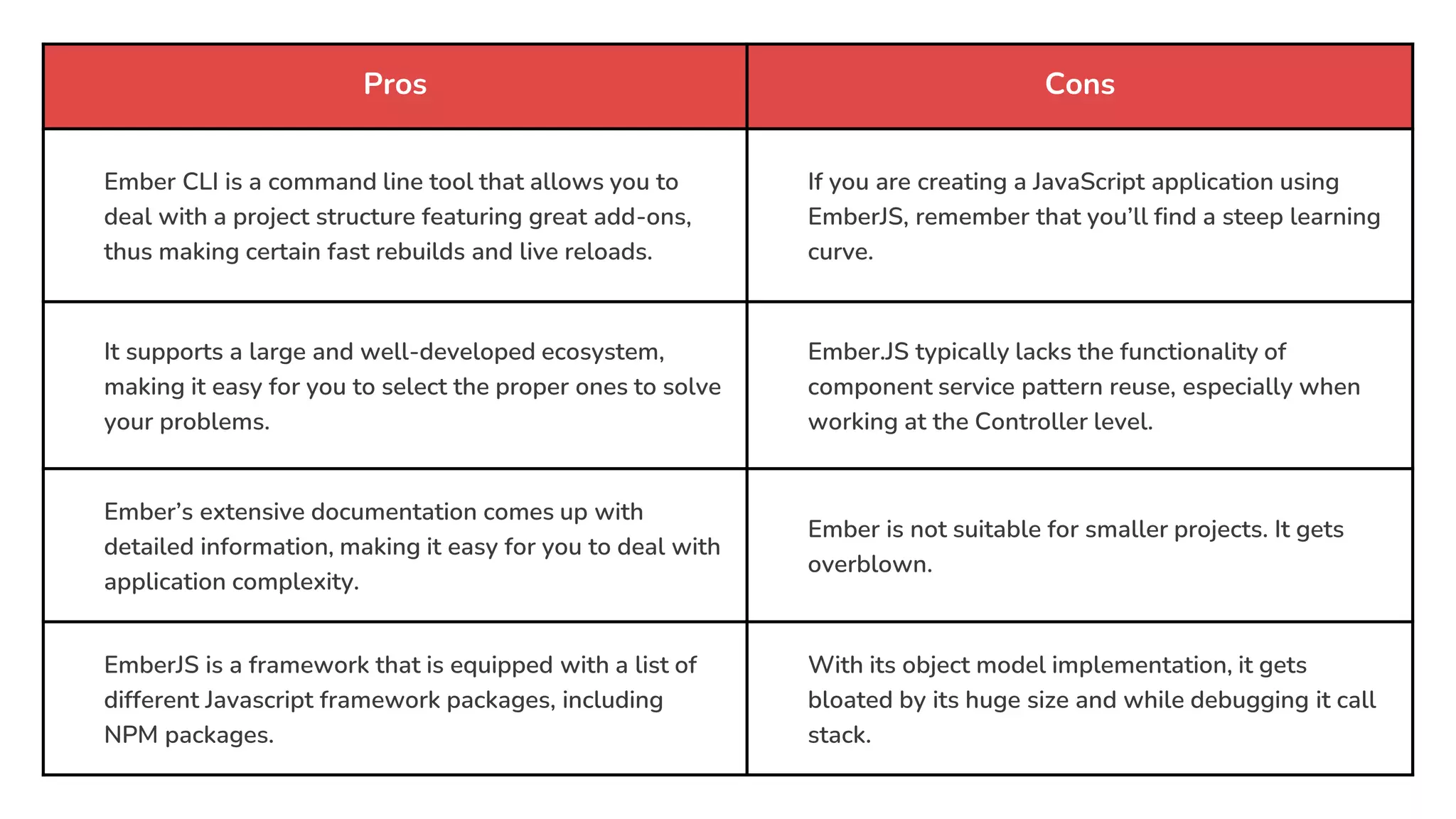 | Pros | Cons |
|---|---|
| Ember CLI is a command line tool that allows you to deal with a project structure featuring great add-ons, thus making certain fast rebuilds and live reloads. | If you are creating a JavaScript application using EmberJS, remember that you'll find a steep learning curve. |
| It supports a large and well-developed ecosystem, making it easy for you to select the proper ones to solve your problems. | Ember.JS typically lacks the functionality of component service pattern reuse, especially when working at the Controller level. |
| Ember's extensive documentation comes up with detailed information, making it easy for you to deal with application complexity. | Ember is not suitable for smaller projects. It gets overblown. |
| EmberJS is a framework that is equipped with a list of different Javascript framework packages, including NPM packages. | With its object model implementation, it gets bloated by its huge size and while debugging it call stack. |